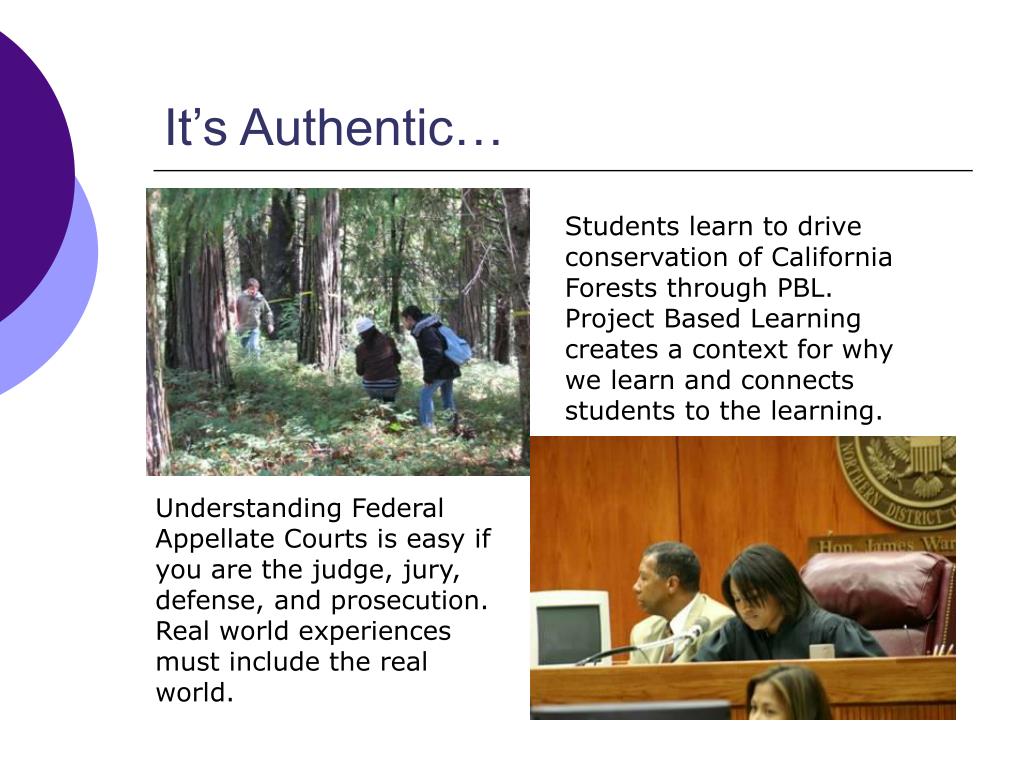 It’s Authentic…

Students learn to drive conservation of California Forests through PBL. Project Based Learning creates a context for why we learn and connects students to the learning.

Understanding Federal Appellate Courts is easy if you are the judge, jury, defense, and prosecution. Real world experiences must include the real world.

NORTHERN DISTRICT

Hon. James War